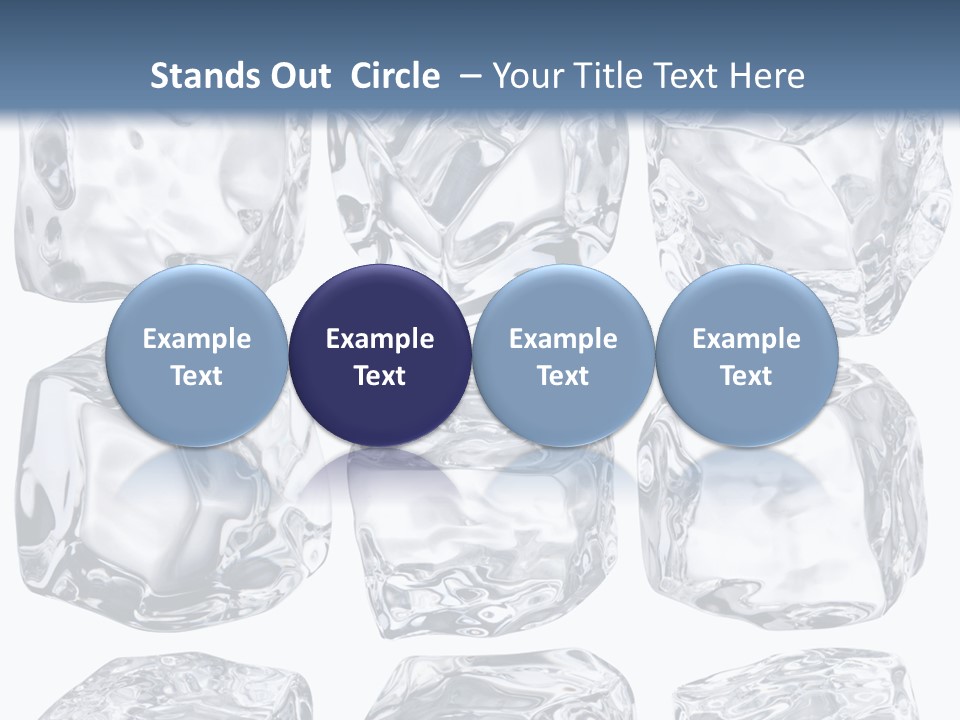 Stands Out Circle – Your Title Text Here

Example Text

Example Text

Example Text

Example Text